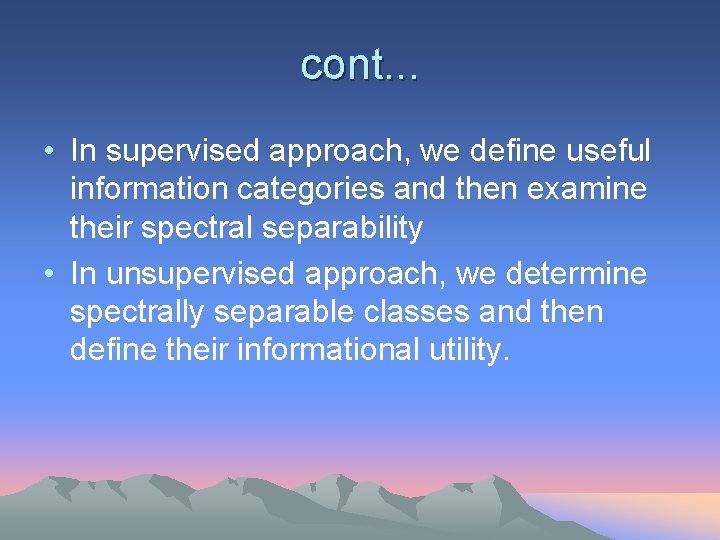 cont...

• In supervised approach, we define useful information categories and then examine their spectral separability
• In unsupervised approach, we determine spectrally separable classes and then define their informational utility.